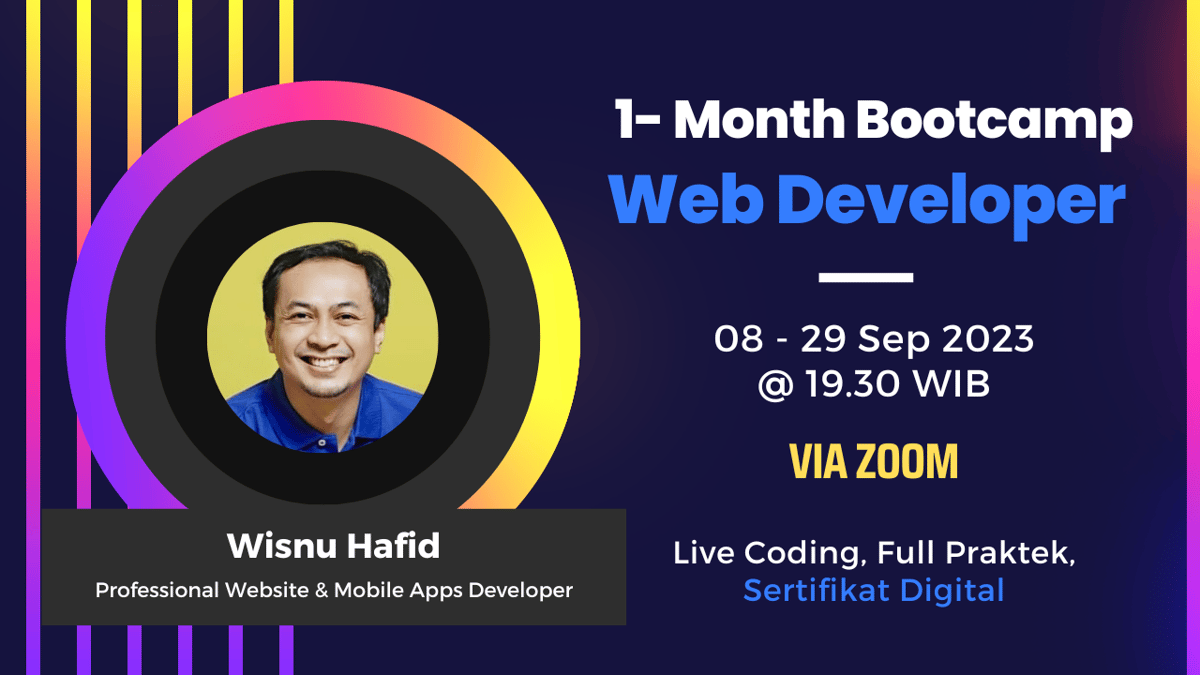 1- Month Bootcamp
Web Developer

08 - 29 Sep 2023
@ 19.30 WIB

VIA ZOOM

Live Coding, Full Praktek,
Sertifikat Digital

Wisnu Hafid
Professional Website & Mobile Apps Developer